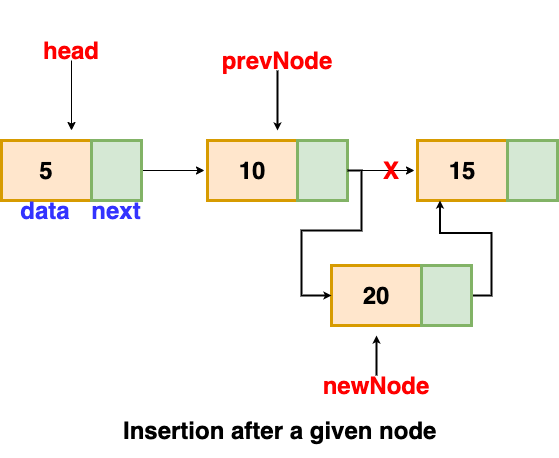 head

prevNode

5

data next

10

X

15

20

newNode

Insertion after a given node